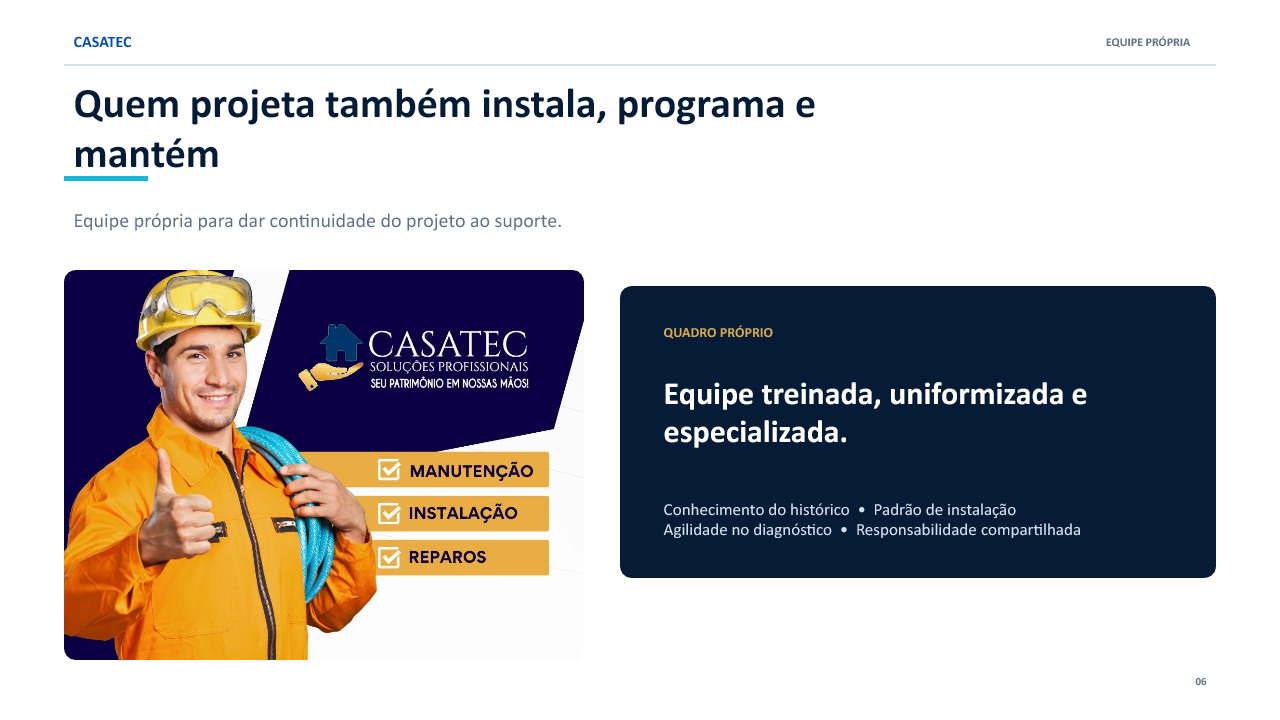 CASATEC

EQUIPE PRÓPRIA

Quem projeta também instala, programa e mantém

Equipe própria para dar continuidade do projeto ao suporte.

CASATEC
SOLUÇÕES PROFISSIONAIS
SEU PATRIMÔNIO EM NOSSAS MÃOS!

MANUTENÇÃO
INSTALAÇÃO
REPAROS

QUADRO PRÓPRIO

Equipe treinada, uniformizada e especializada.

Conhecimento do histórico • Padrão de instalação
Agilidade no diagnóstico • Responsabilidade compartilhada

06